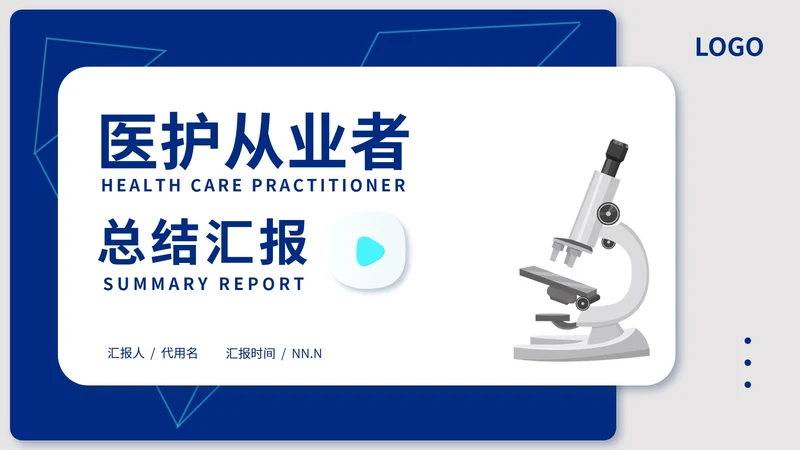 LOGO

医护从业者
HEALTH CARE PRACTITIONER

总结汇报
SUMMARY REPORT

汇报人 / 代用名 汇报时间 / NN.N